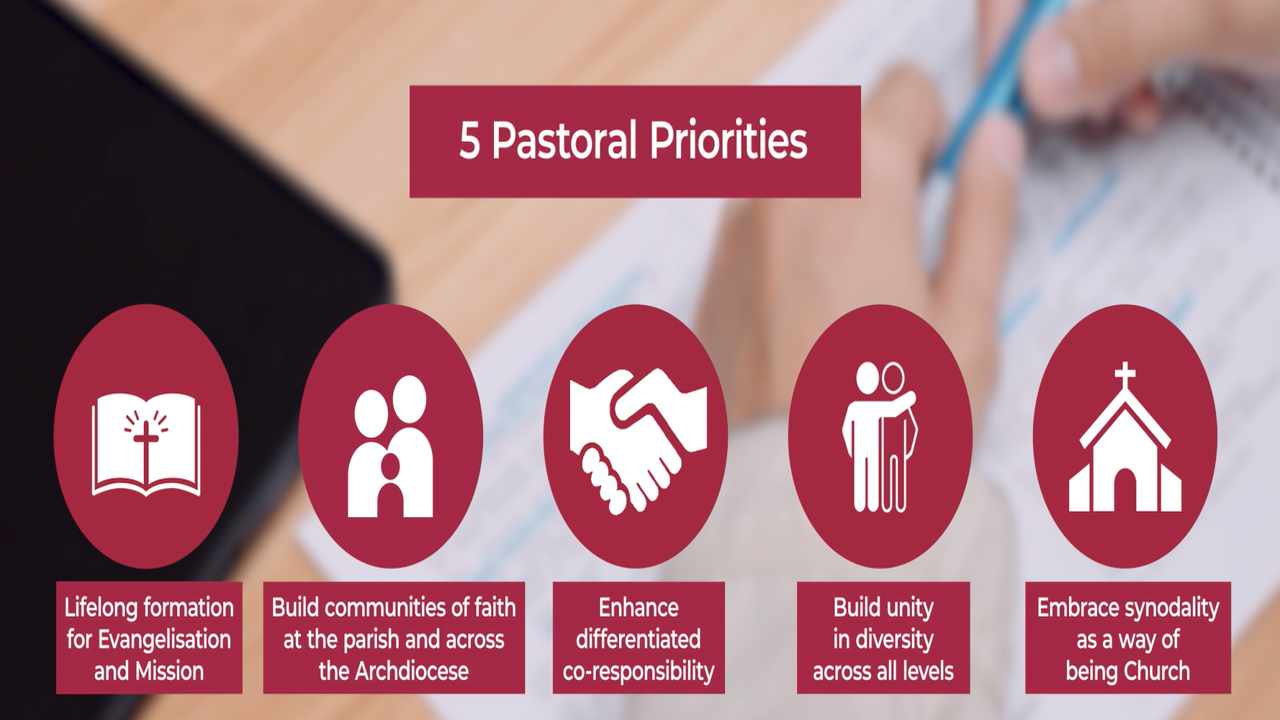 5 Pastoral Priorities

Lifelong formation for Evangelisation and Mission

Build communities of faith at the parish and across the Archdiocese

Enhance differentiated co-responsibility

Build unity in diversity across all levels

Embrace synodality as a way of being Church